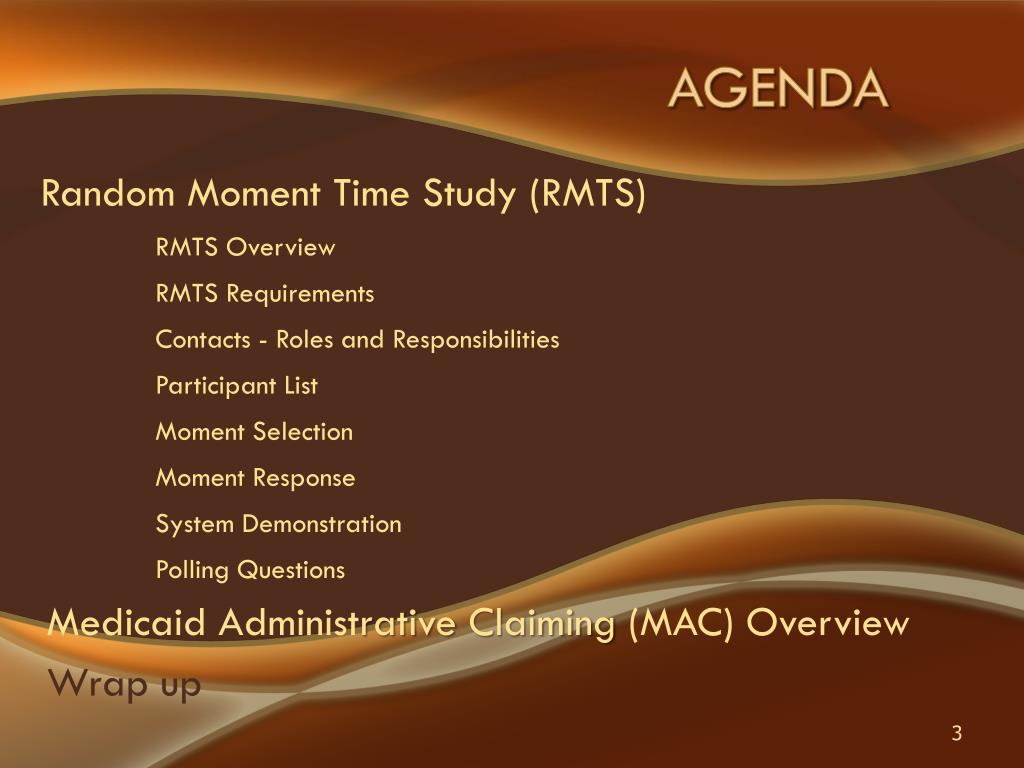 AGENDA

Random Moment Time Study (RMTS)

RMTS Overview

RMTS Requirements

Contacts - Roles and Responsibilities

Participant List

Moment Selection

Moment Response

System Demonstration

Polling Questions

Medicaid Administrative Claiming (MAC) Overview

Wrap up

3